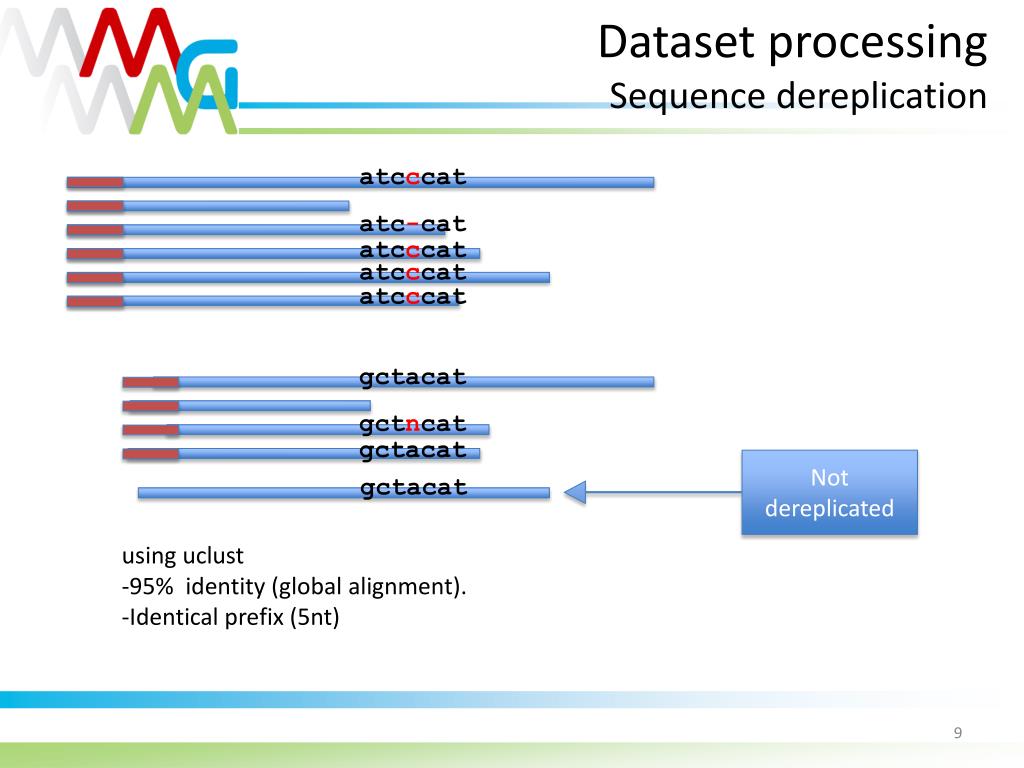 Dataset processing
Sequence dereplication

atcccat

atc-cat
atcccat
atcccat
atcccat

gctacat

gctncat
gctacat
gctacat

Not dereplicated

using uclust
-95% identity (global alignment).
-Identical prefix (5nt)

9